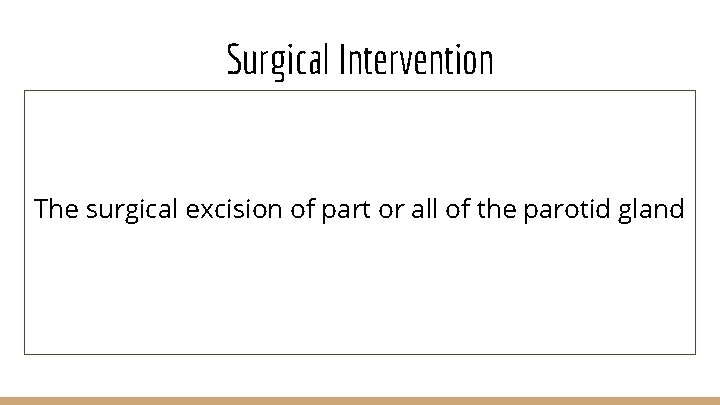 Surgical Intervention

The surgical excision of part or all of the parotid gland